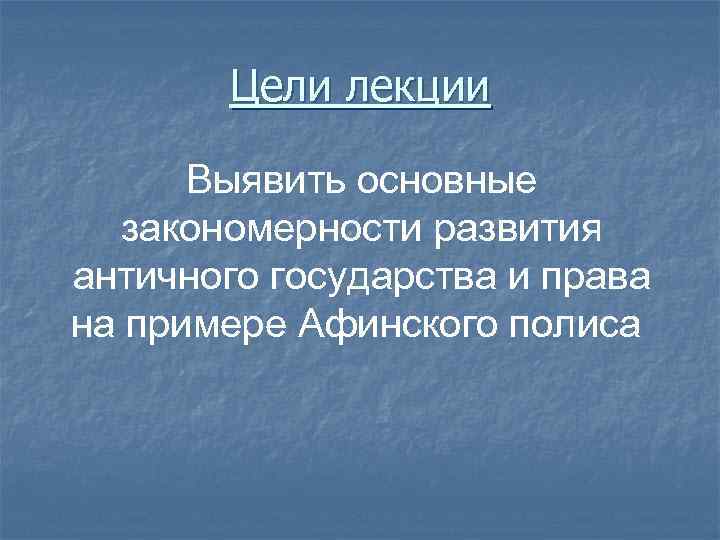 Цели лекции

Выявить основные закономерности развития античного государства и права на примере Афинского полиса